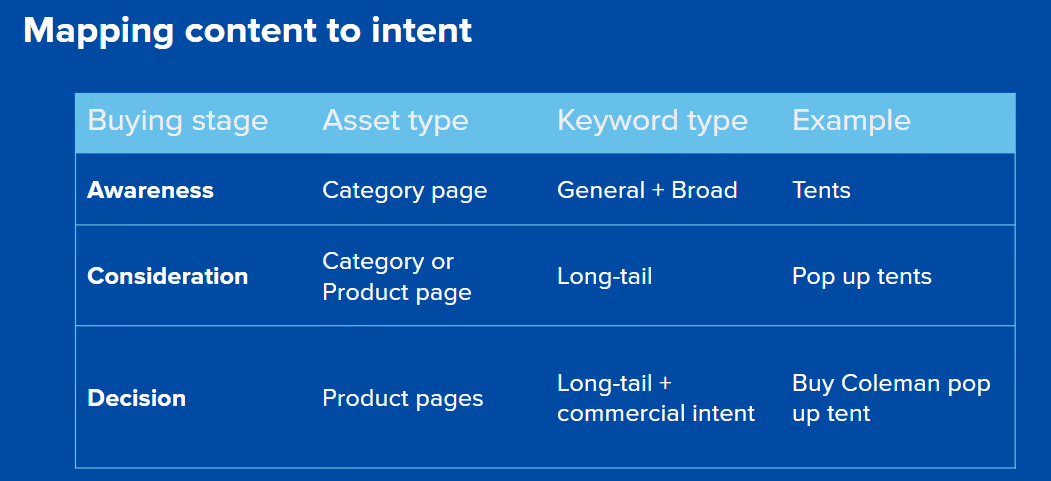 Mapping content to intent

| Buying stage | Asset type | Keyword type | Example |
|---|---|---|---|
| **Awareness** | Category page | General + Broad | Tents |
| **Consideration** | Category or Product page | Long-tail | Pop up tents |
| **Decision** | Product pages | Long-tail + commercial intent | Buy Coleman pop up tent |